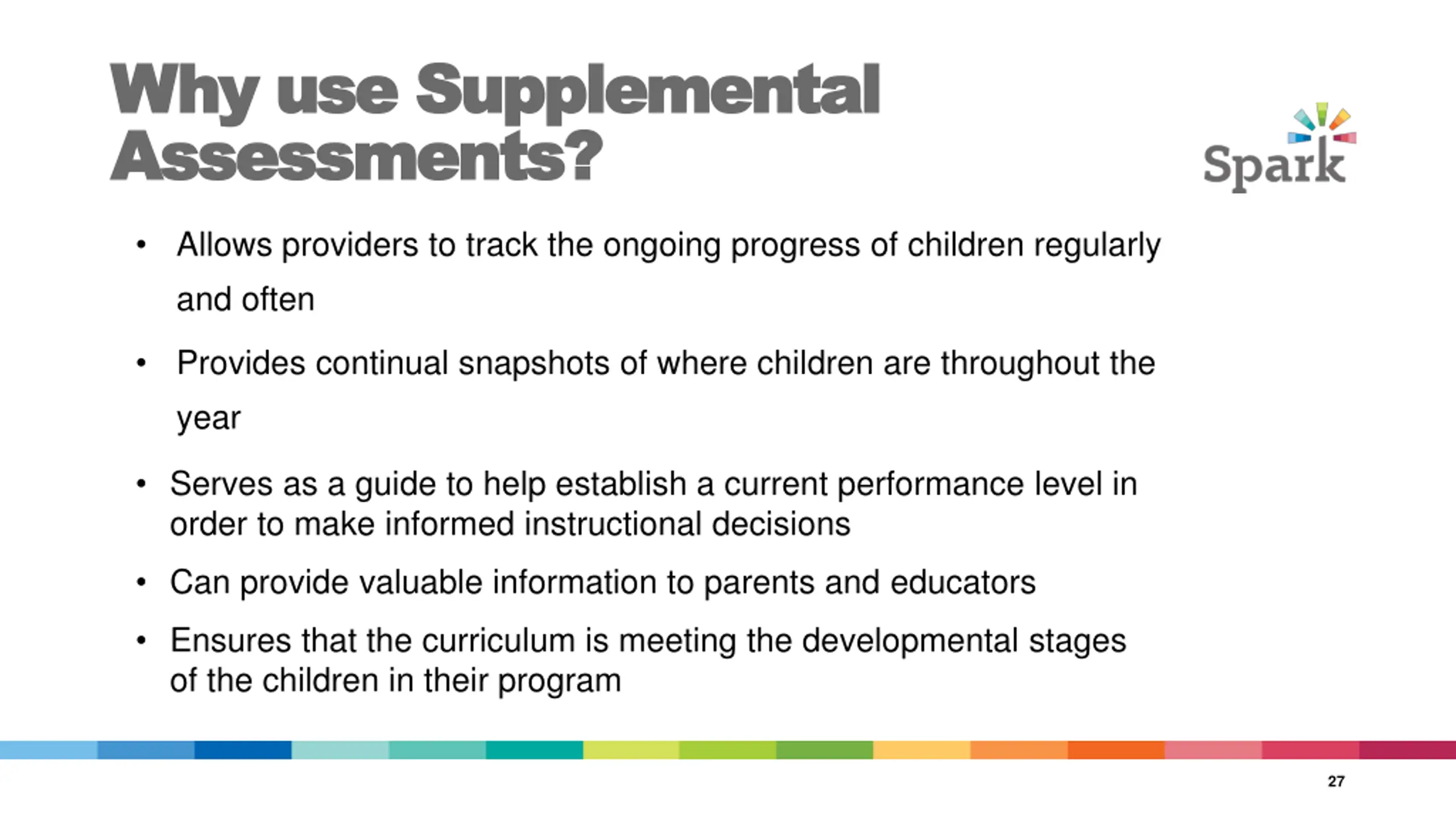 Why use Supplemental Assessments?

Spark

• Allows providers to track the ongoing progress of children regularly and often

• Provides continual snapshots of where children are throughout the year

• Serves as a guide to help establish a current performance level in order to make informed instructional decisions

• Can provide valuable information to parents and educators

• Ensures that the curriculum is meeting the developmental stages of the children in their program

27